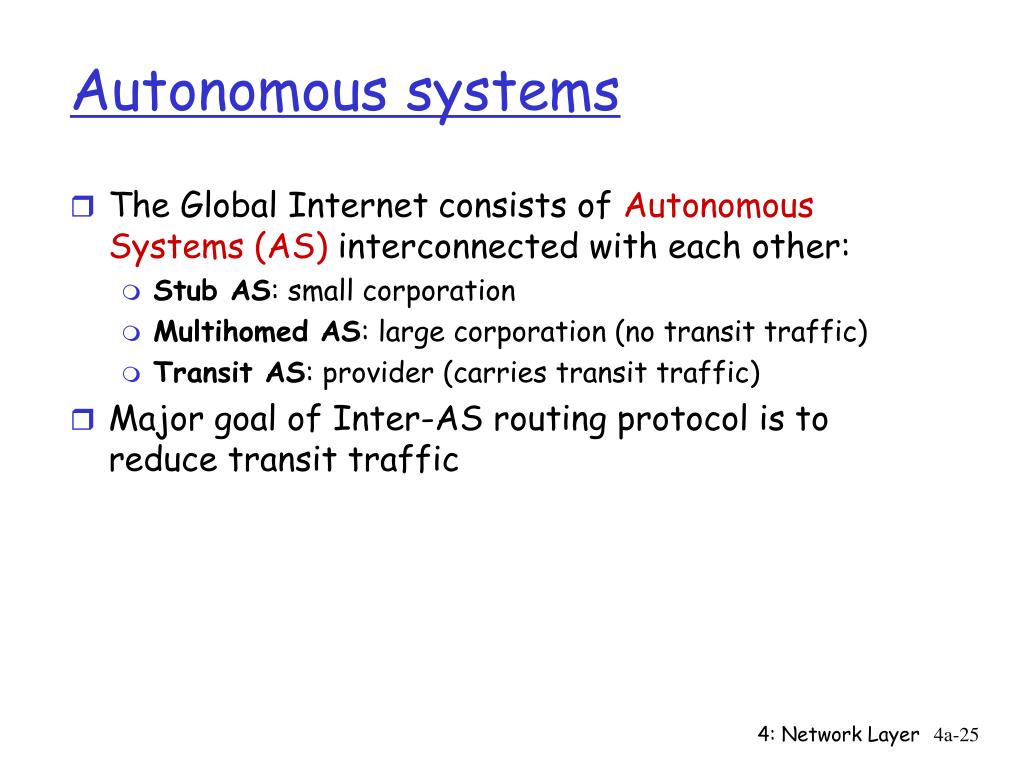 Autonomous systems

The Global Internet consists of Autonomous Systems (AS) interconnected with each other:

Stub AS: small corporation

Multihomed AS: large corporation (no transit traffic)

Transit AS: provider (carries transit traffic)

Major goal of Inter-AS routing protocol is to reduce transit traffic

4: Network Layer 4a-25